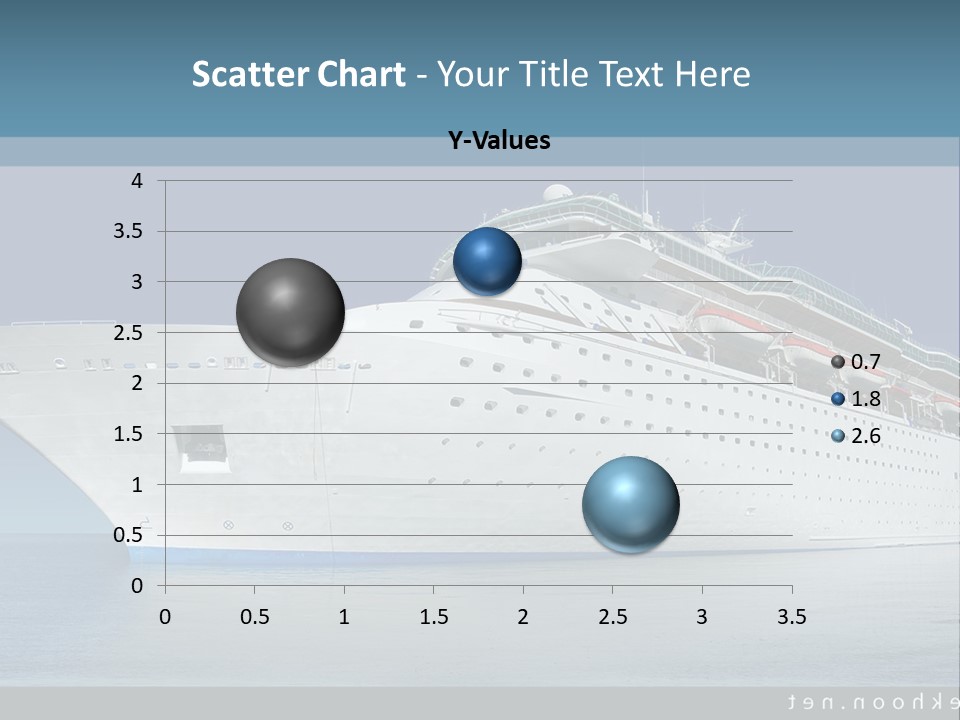 Scatter Chart - Your Title Text Here

Y-Values

4
3.5
3
2.5
2
1.5
1
0.5
0

0 0.5 1 1.5 2 2.5 3 3.5

0.7
1.8
2.6

ekhoon.net